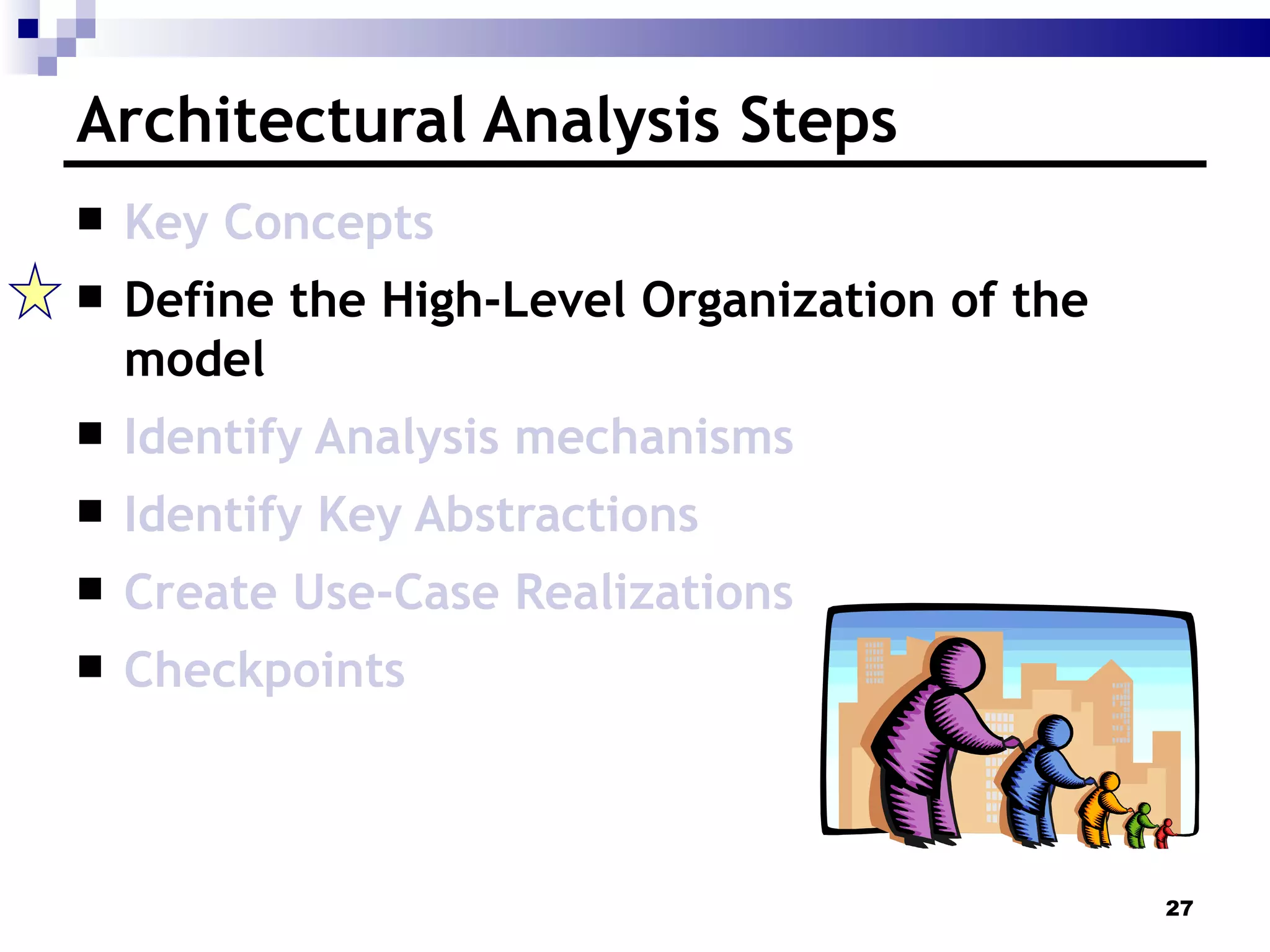 Architectural Analysis Steps

- Key Concepts
- Define the High-Level Organization of the model
- Identify Analysis mechanisms
- Identify Key Abstractions
- Create Use-Case Realizations
- Checkpoints

27